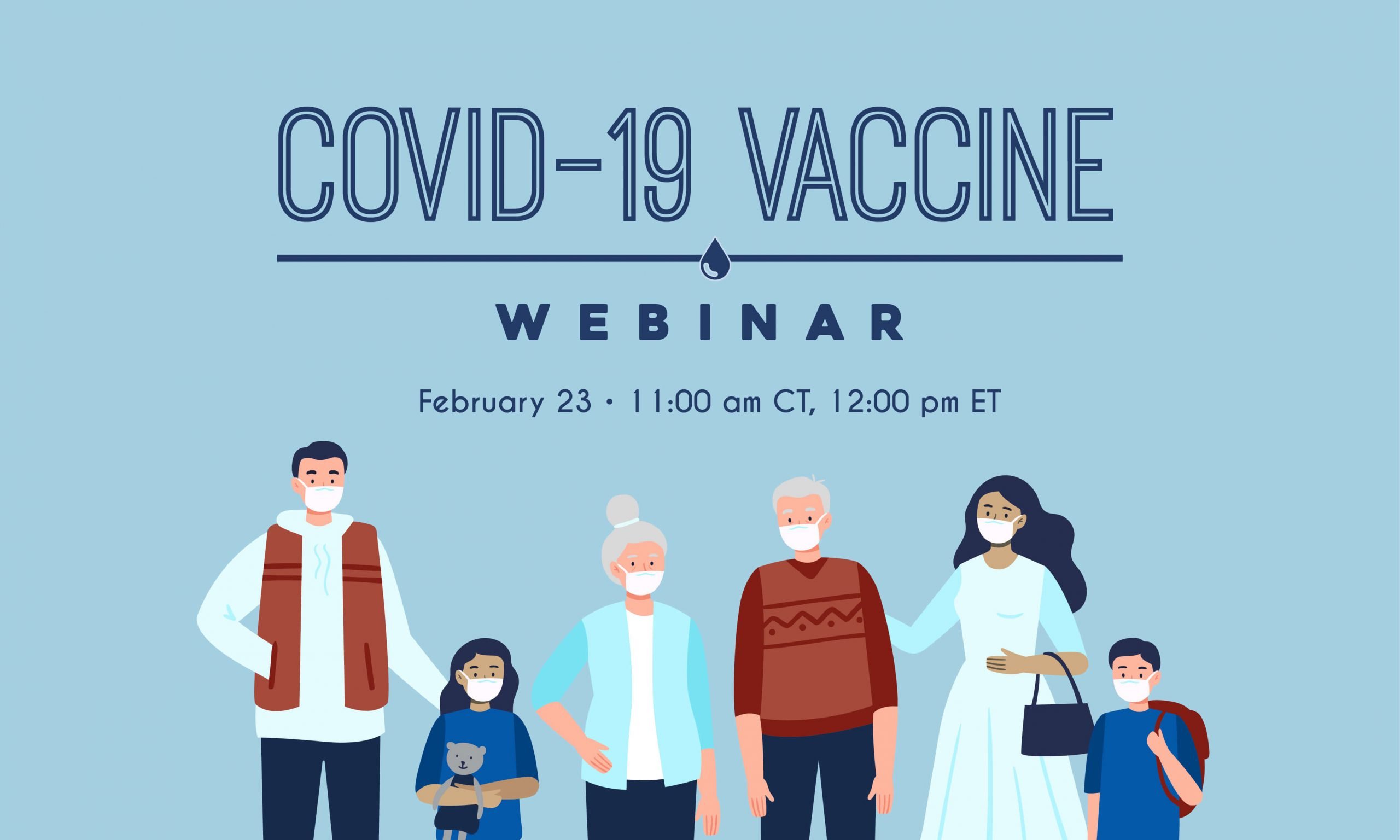 COVID-19 VACCINE

WEBINAR

February 23 • 11:00 am CT, 12:00 pm ET